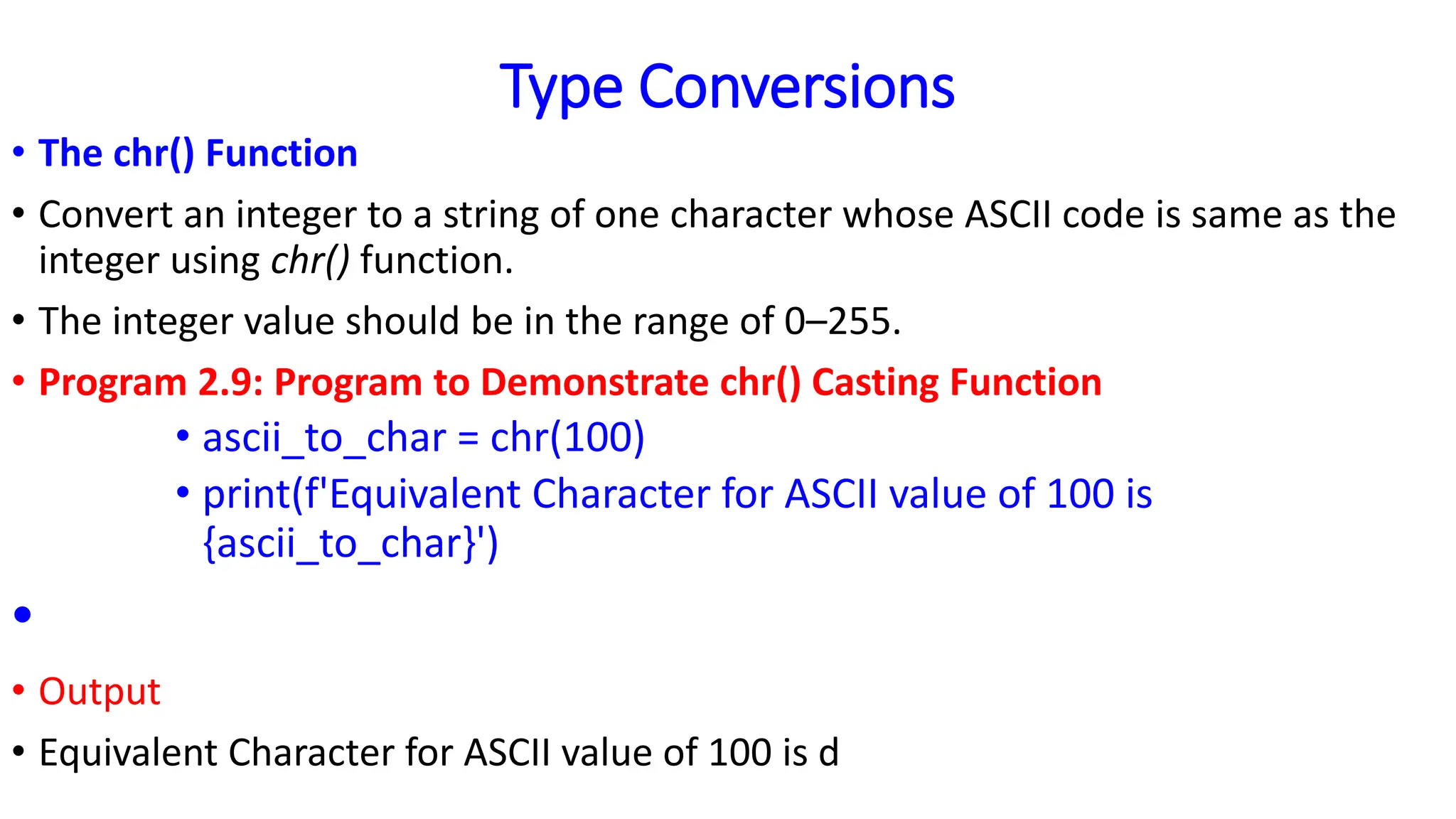 Type Conversions

• The chr() Function

• Convert an integer to a string of one character whose ASCII code is same as the integer using chr() function.

• The integer value should be in the range of 0–255.

• Program 2.9: Program to Demonstrate chr() Casting Function

• ascii_to_char = chr(100)

• print(f'Equivalent Character for ASCII value of 100 is {ascii_to_char}')

•

• Output

• Equivalent Character for ASCII value of 100 is d